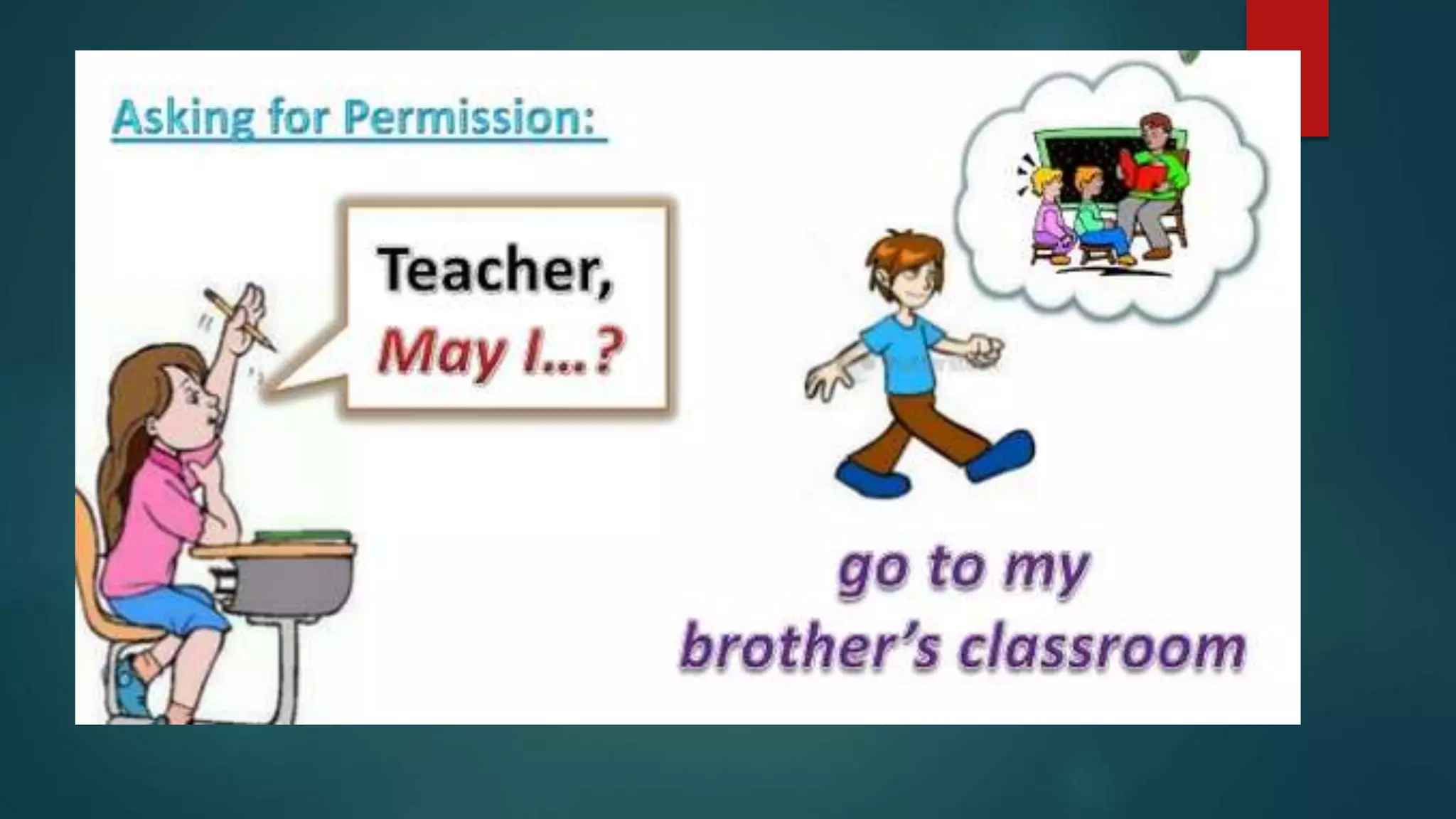 Asking for Permission:

Teacher,
May I...?

go to my brother's classroom